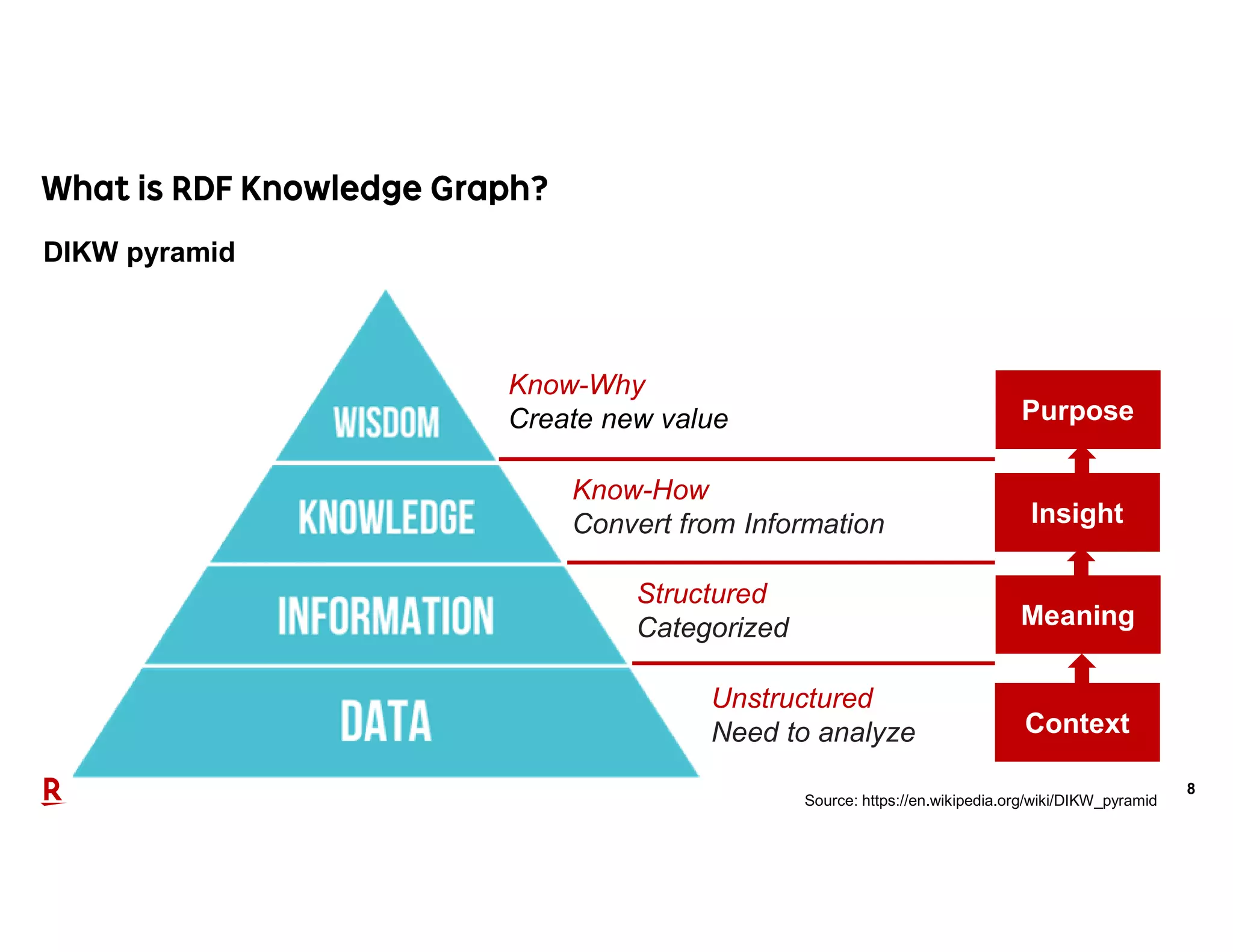 What is RDF Knowledge Graph?

DIKW pyramid

WISDOM

Know-Why
Create new value

Purpose

KNOWLEDGE

Know-How
Convert from Information

Insight

INFORMATION

Structured
Categorized

Meaning

DATA

Unstructured
Need to analyze

Context

R

Source: https://en.wikipedia.org/wiki/DIKW_pyramid

8